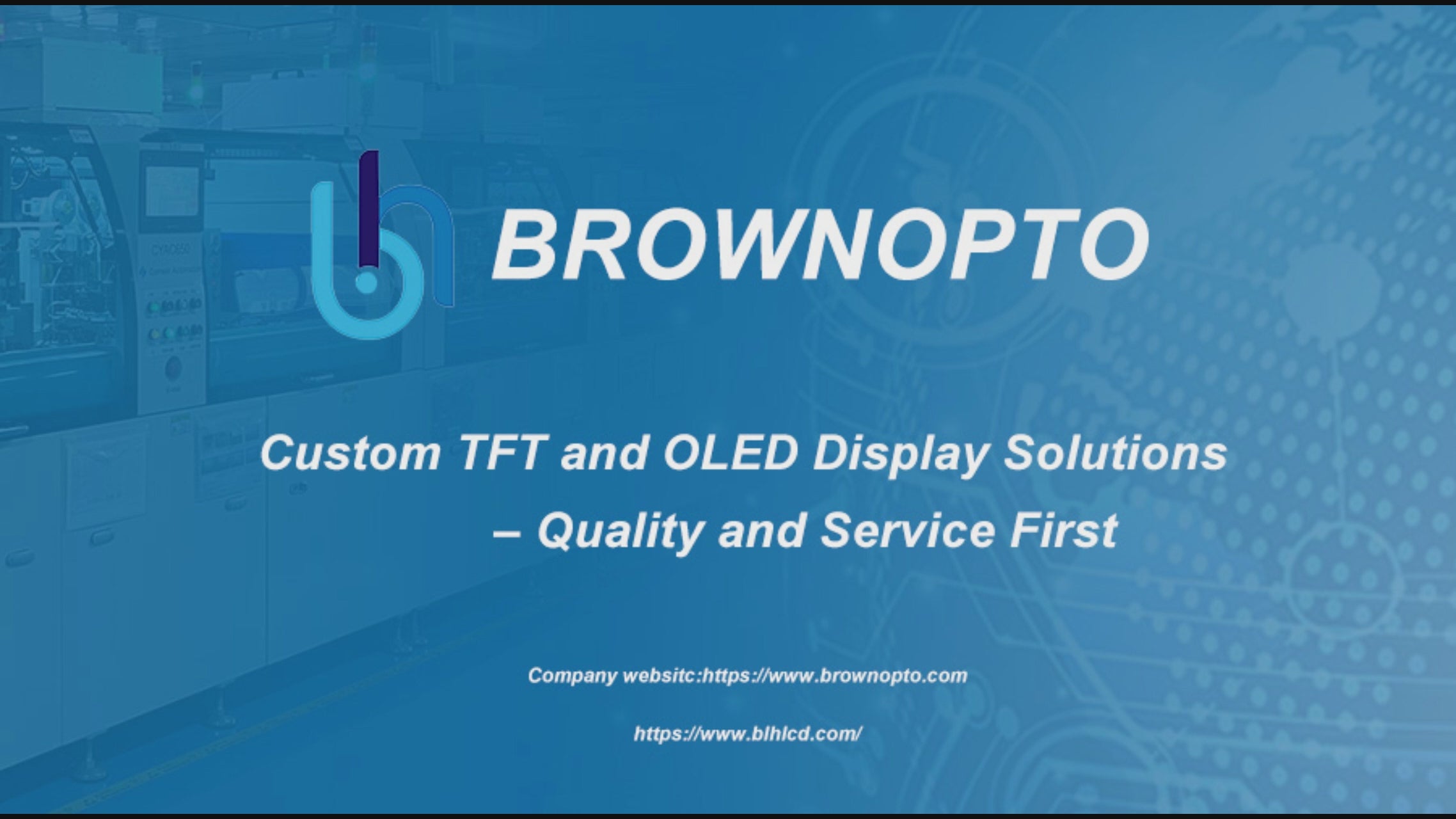 BROWNOPTO

Custom TFT and OLED Display Solutions
– Quality and Service First

Company websitc:https://www.brownopto.com

https://www.blhlcd.com/